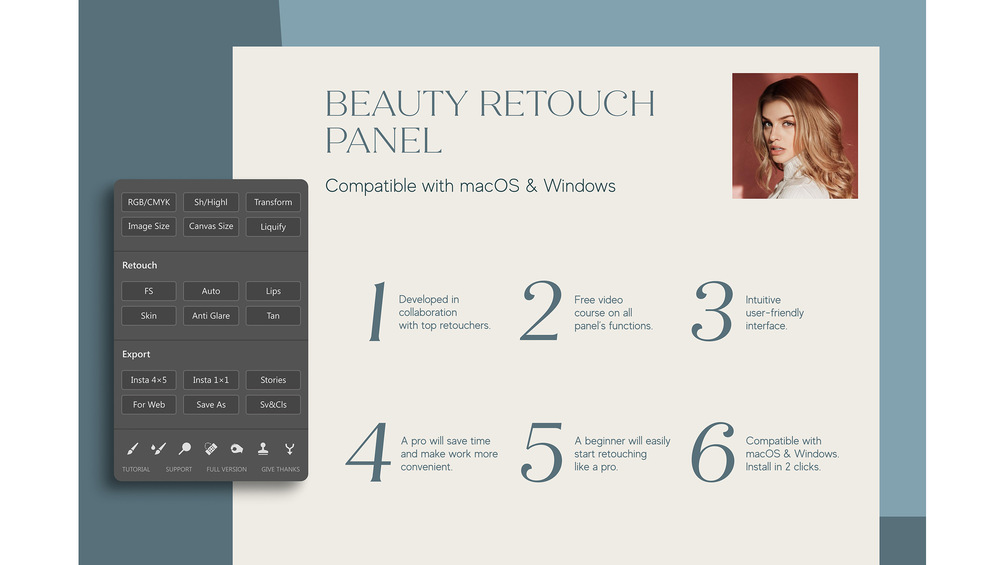 BEAUTY RETOUCH PANEL

Compatible with macOS & Windows

RGB/CMYK
Sh/Highl
Transform
Image Size
Canvas Size
Liquify

Retouch

FS
Auto
Lips
Skin
Anti Glare
Tan

Export

Insta 4×5
Insta 1×1
Stories
For Web
Save As
Sv&Cls

TUTORIAL
SUPPORT
FULL VERSION
GIVE THANKS

1 Developed in collaboration with top retouchers.

2 Free video course on all panel's functions.

3 Intuitive user-friendly interface.

4 A pro will save time and make work more convenient.

5 A beginner will easily start retouching like a pro.

6 Compatible with macOS & Windows. Install in 2 clicks.